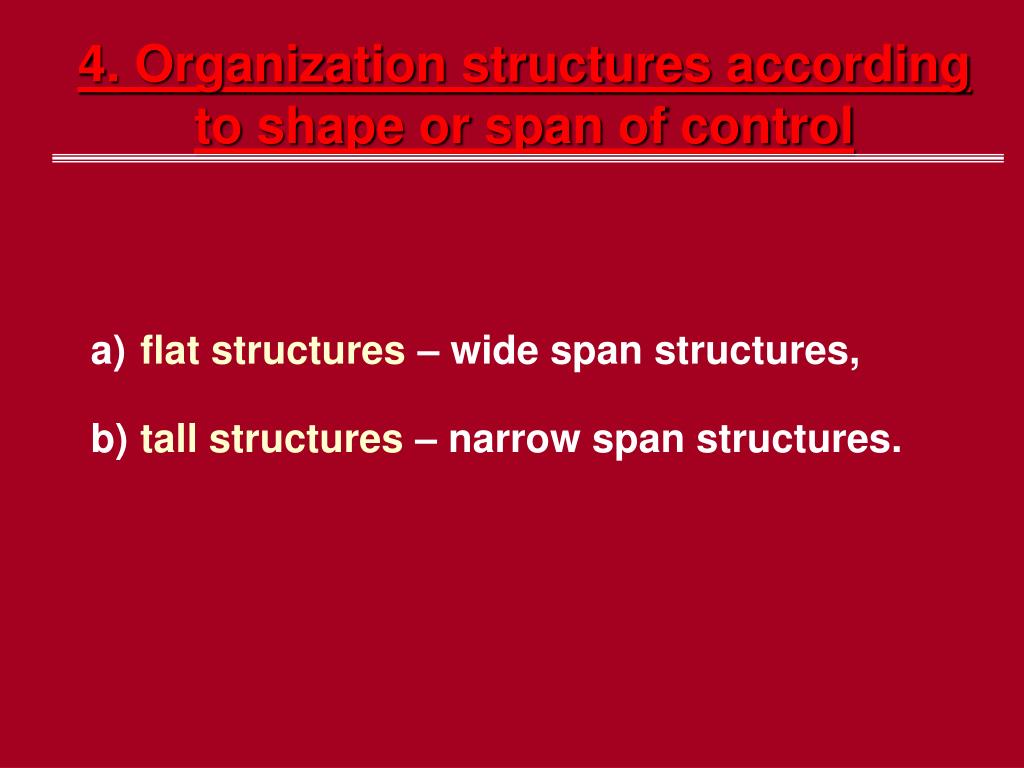 4. Organization structures according to shape or span of control

a) flat structures – wide span structures,

b) tall structures – narrow span structures.